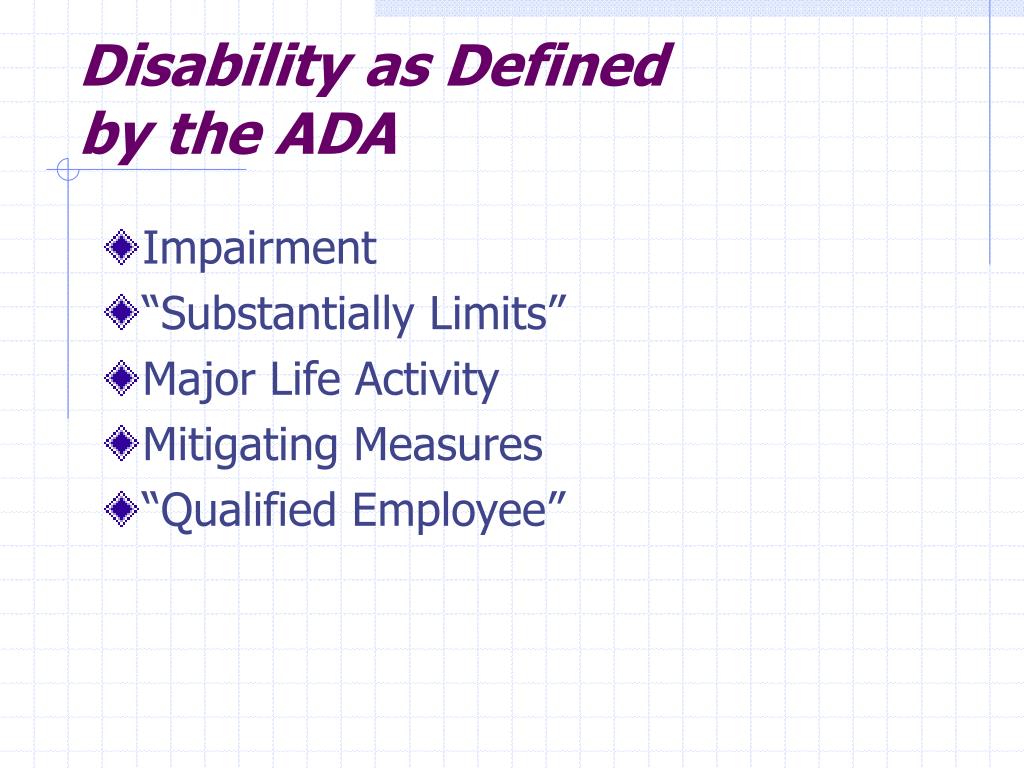 Disability as Defined by the ADA

Impairment
“Substantially Limits”
Major Life Activity
Mitigating Measures
“Qualified Employee”